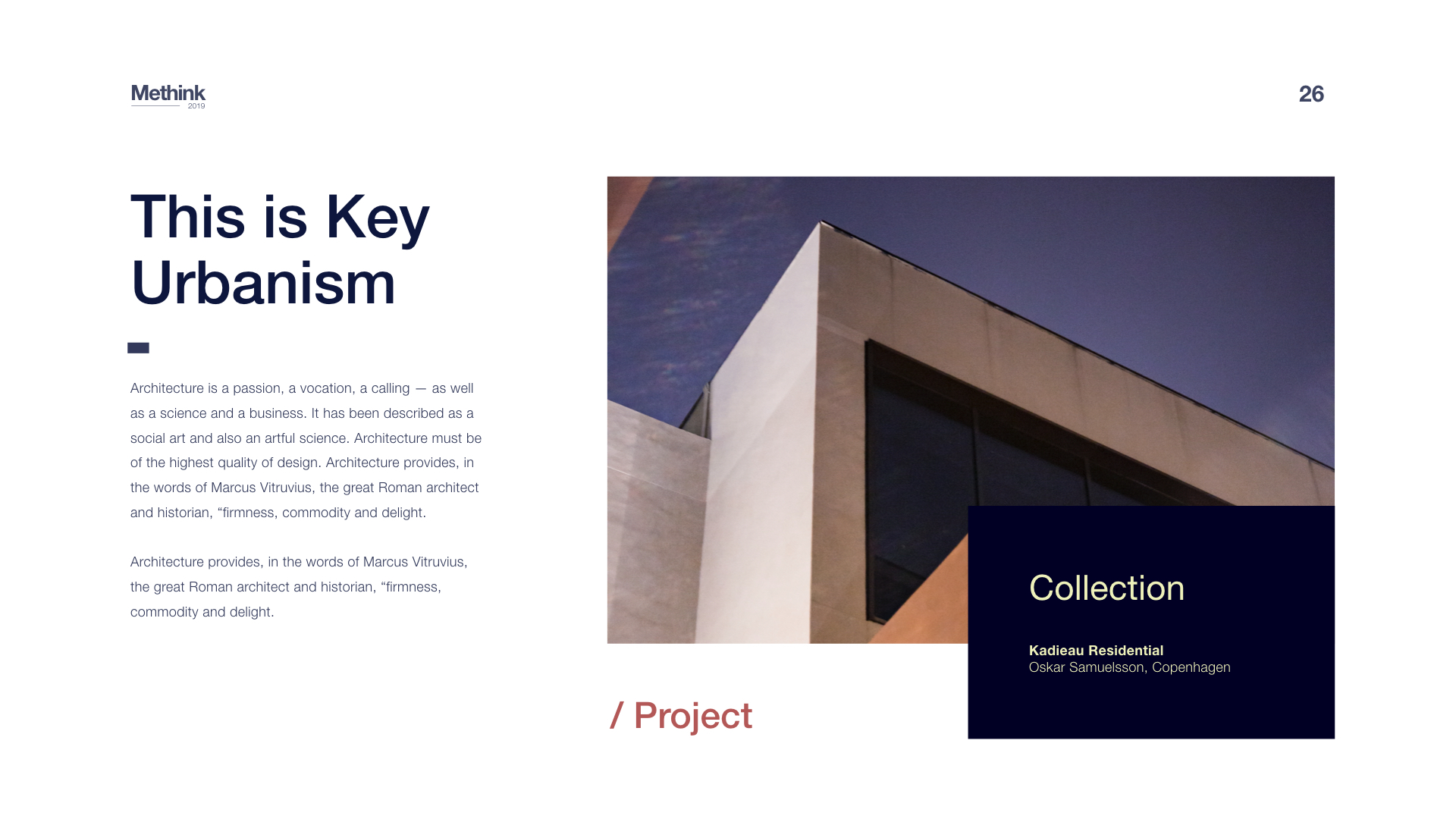 Methink
2019

26

This is Key Urbanism

Architecture is a passion, a vocation, a calling — as well as a science and a business. It has been described as a social art and also an artful science. Architecture must be of the highest quality of design. Architecture provides, in the words of Marcus Vitruvius, the great Roman architect and historian, “firmness, commodity and delight.

Architecture provides, in the words of Marcus Vitruvius, the great Roman architect and historian, “firmness, commodity and delight.

Collection

Kadieau Residential
Oskar Samuelsson, Copenhagen

/ Project